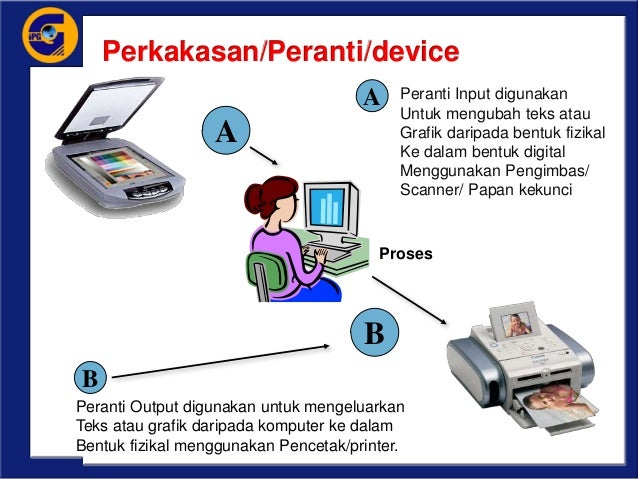 IPG

Perkakasan/Peranti/device

A

A Peranti Input digunakan Untuk mengubah teks atau Grafik daripada bentuk fizikal Ke dalam bentuk digital Menggunakan Pengimbas/ Scanner/ Papan kekunci

Proses

B

B

Peranti Output digunakan untuk mengeluarkan Teks atau grafik daripada komputer ke dalam Bentuk fizikal menggunakan Pencetak/printer.